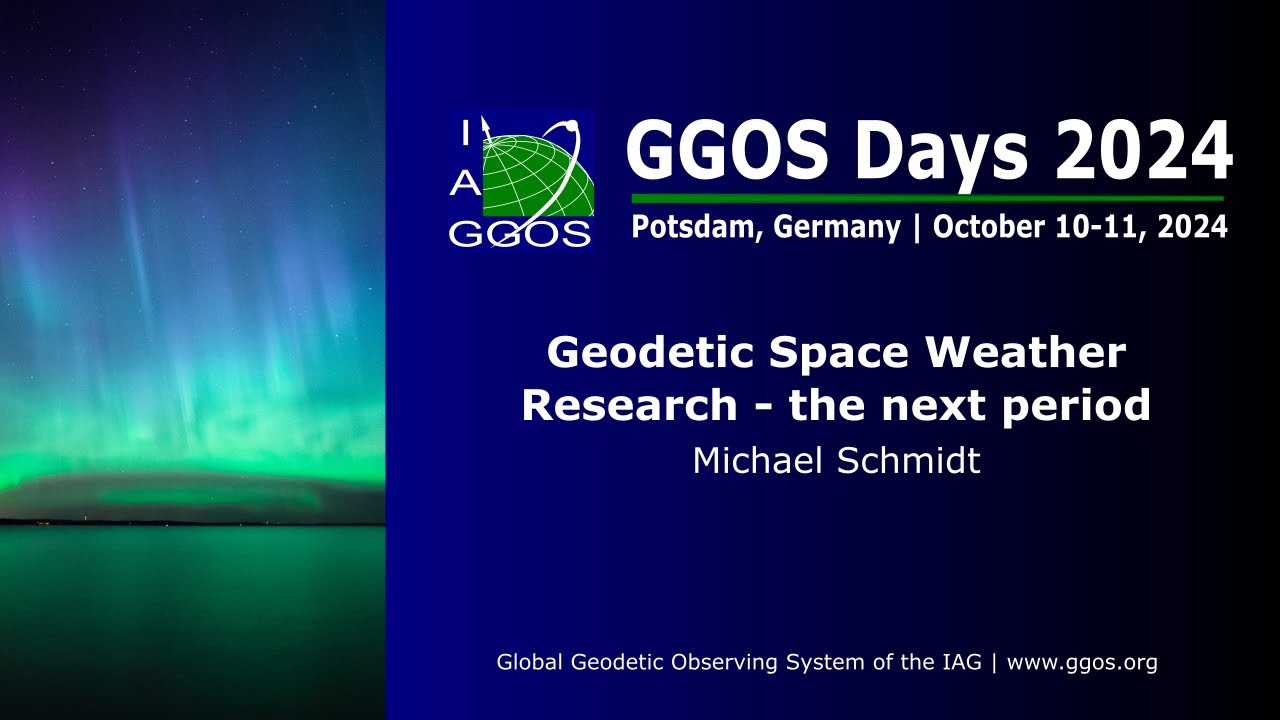 I
A
GGOS

GGOS Days 2024

Potsdam, Germany | October 10-11, 2024

Geodetic Space Weather Research - the next period

Michael Schmidt

Global Geodetic Observing System of the IAG | www.ggos.org